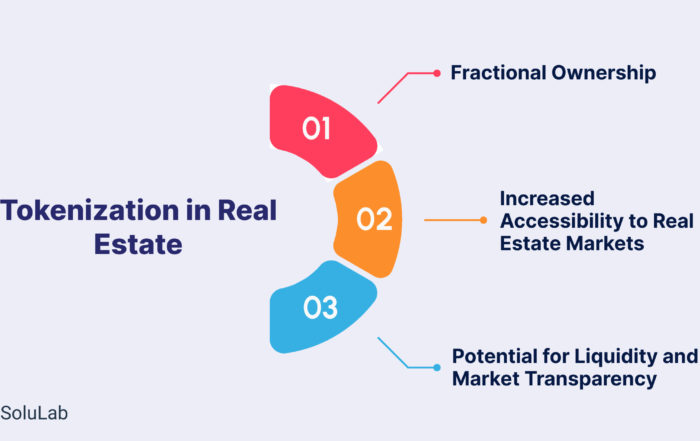 Tokenization in Real Estate

01
Fractional Ownership

02
Increased Accessibility to Real Estate Markets

03
Potential for Liquidity and Market Transparency

SoluLab